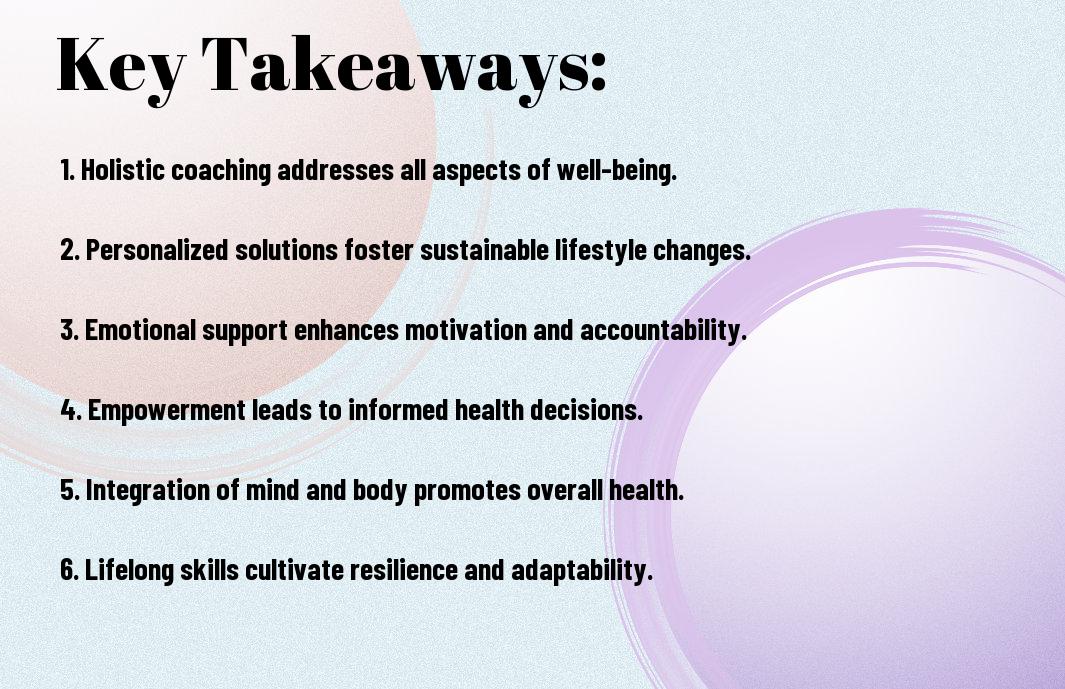 Key Takeaways:

1. Holistic coaching addresses all aspects of well-being.

2. Personalized solutions foster sustainable lifestyle changes.

3. Emotional support enhances motivation and accountability.

4. Empowerment leads to informed health decisions.

5. Integration of mind and body promotes overall health.

6. Lifelong skills cultivate resilience and adaptability.